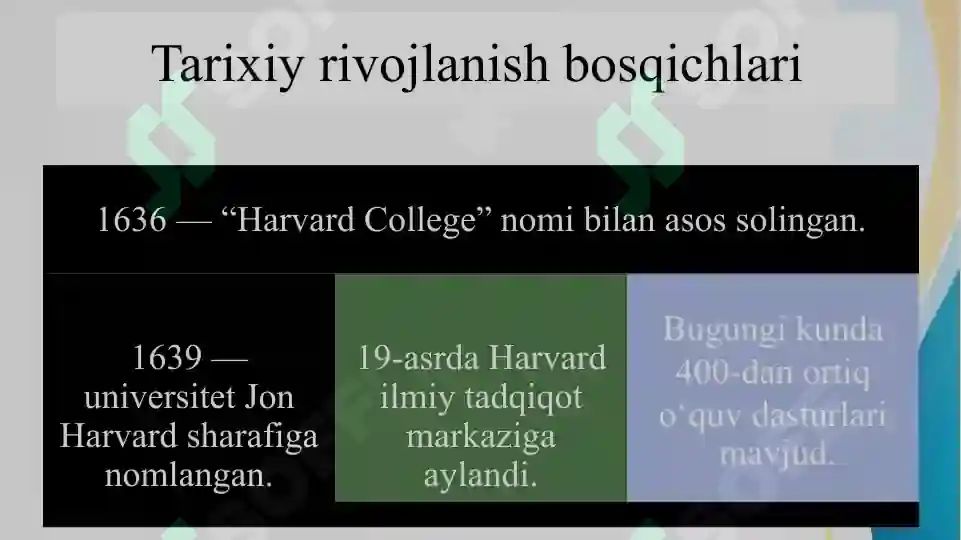 Tarixiy rivojlanish bosqichlari

1636 — “Harvard College” nomi bilan asos solingan.

1639 — universitet Jon Harvard sharafiga nomlangan.

19-asrda Harvard ilmiy tadqiqot markaziga aylandi.

Bugungi kunda 400-dan ortiq o‘quv dasturlari mavjud.